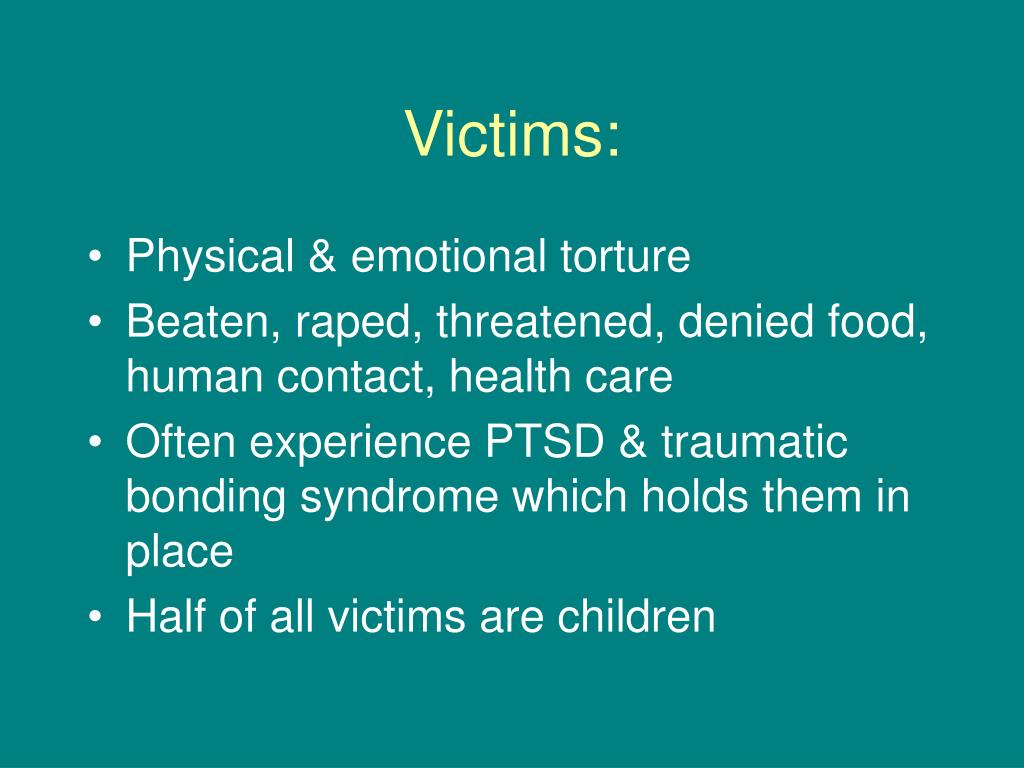 Victims:

• Physical & emotional torture
• Beaten, raped, threatened, denied food, human contact, health care
• Often experience PTSD & traumatic bonding syndrome which holds them in place
• Half of all victims are children